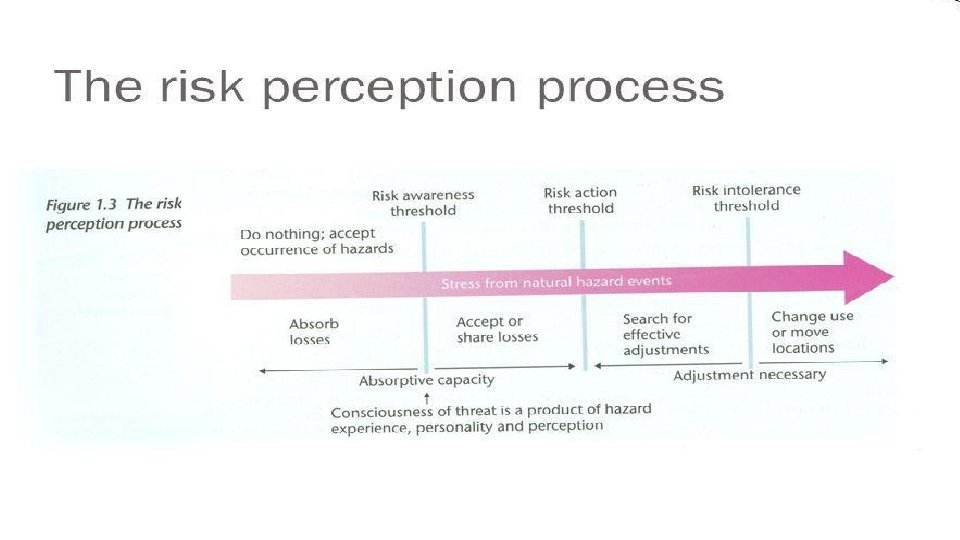 The risk perception process

Figure 1.3 The risk perception process

Risk awareness threshold

Risk action threshold

Risk intolerance threshold

Do nothing; accept occurrence of hazards

Stress from natural hazard events

Absorb losses

Accept or share losses

Search for effective adjustments

Change use or move locations

Absorptive capacity

Adjustment necessary

Consciousness of threat is a product of hazard experience, personality and perception